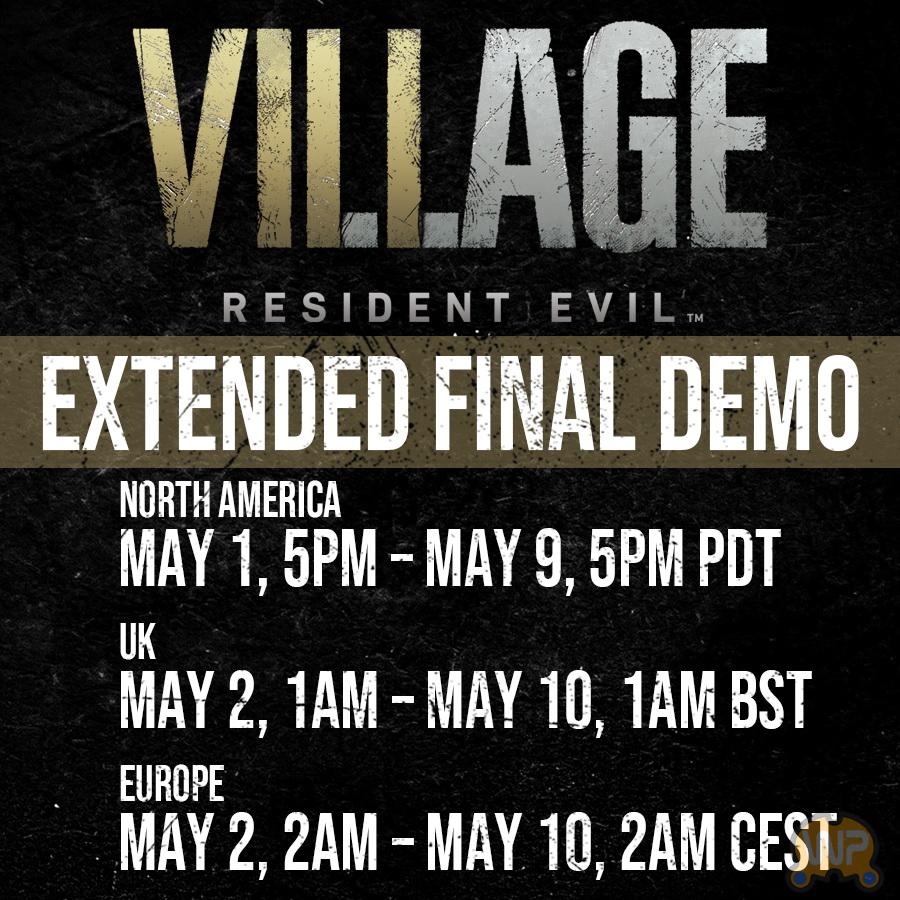 VILLAGE

RESIDENT EVIL™

EXTENDED FINAL DEMO

NORTH AMERICA
MAY 1, 5PM - MAY 9, 5PM PDT

UK
MAY 2, 1AM - MAY 10, 1AM BST

EUROPE
MAY 2, 2AM - MAY 10, 2AM CEST

VNP